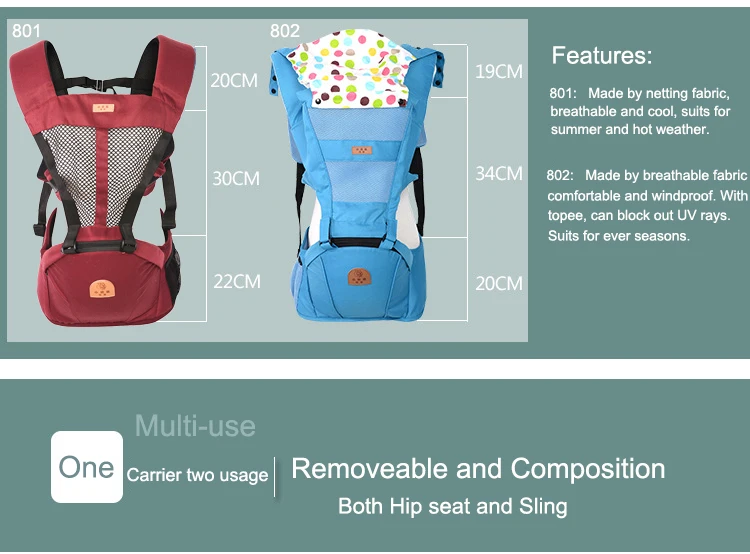 801

20CM

30CM

22CM

802

19CM

34CM

20CM

Features:

801: Made by netting fabric, breathable and cool, suits for summer and hot weather.

802: Made by breathable fabric comfortable and windproof. With topee, can block out UV rays. Suits for ever seasons.

Multi-use

One Carrier two usage

Removeable and Composition

Both Hip seat and Sling